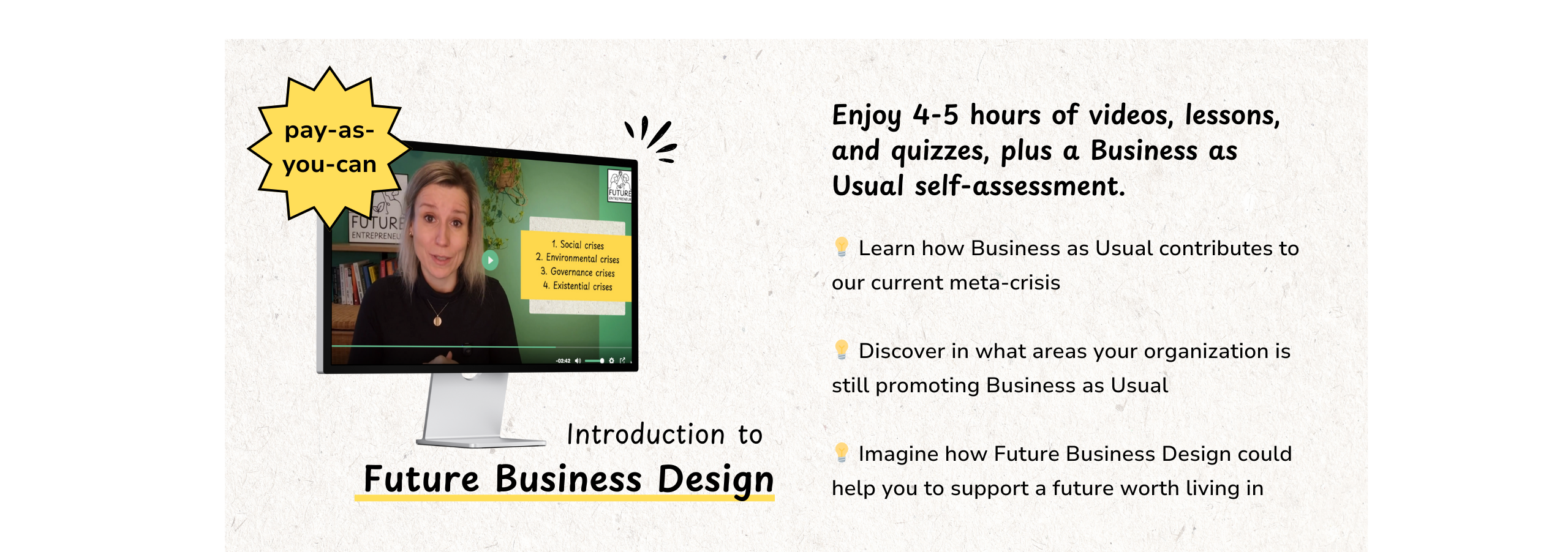 pay-as-you-can

FUTURE ENTREPRENEU

FUTURE ENTREPRENEUR

1. Social crises
2. Environmental crises
3. Governance crises
4. Existential crises

-02:42

Introduction to

Future Business Design

Enjoy 4-5 hours of videos, lessons, and quizzes, plus a Business as Usual self-assessment.

💡 Learn how Business as Usual contributes to our current meta-crisis

💡 Discover in what areas your organization is still promoting Business as Usual

💡 Imagine how Future Business Design could help you to support a future worth living in